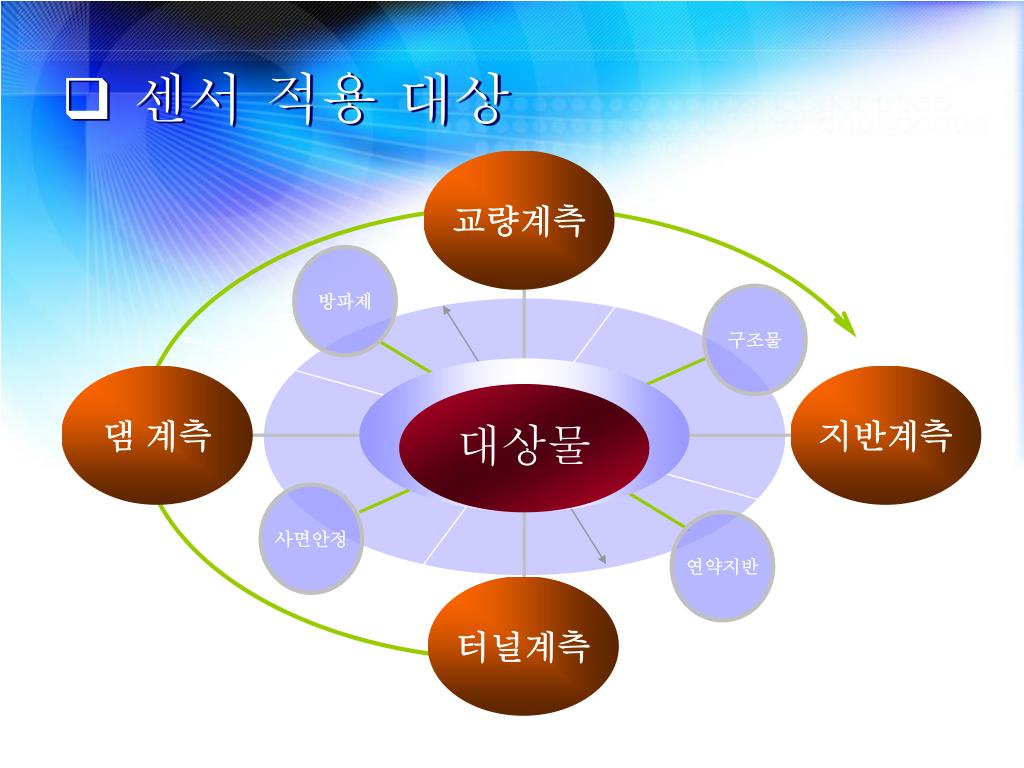 ❑ 센서 적용 대상

교량계측

방파제

구조물

댐 계측

대상물

지반계측

사면안정

연약지반

터널계측